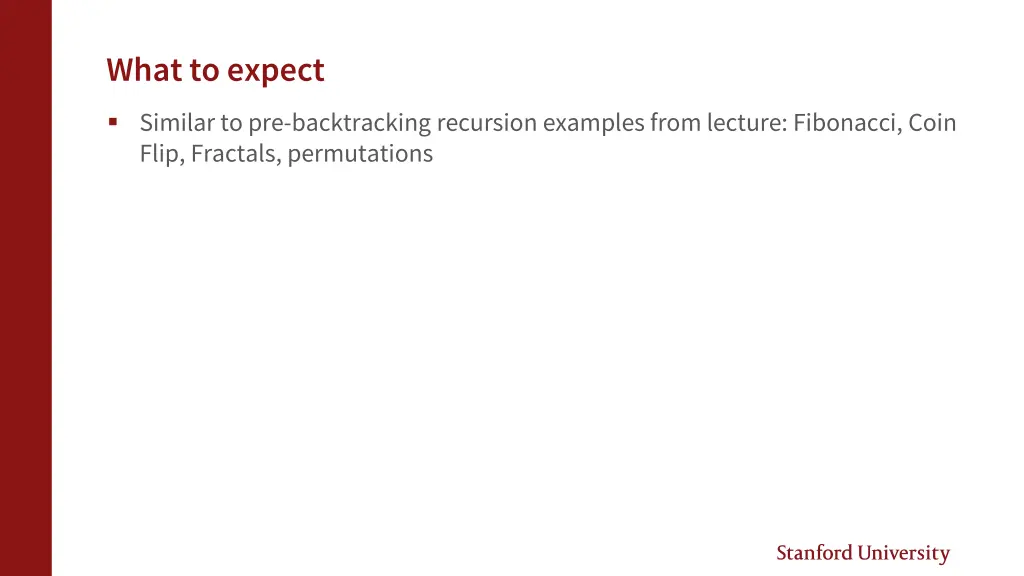 What to expect

▪ Similar to pre-backtracking recursion examples from lecture: Fibonacci, Coin Flip, Fractals, permutations

Stanford University